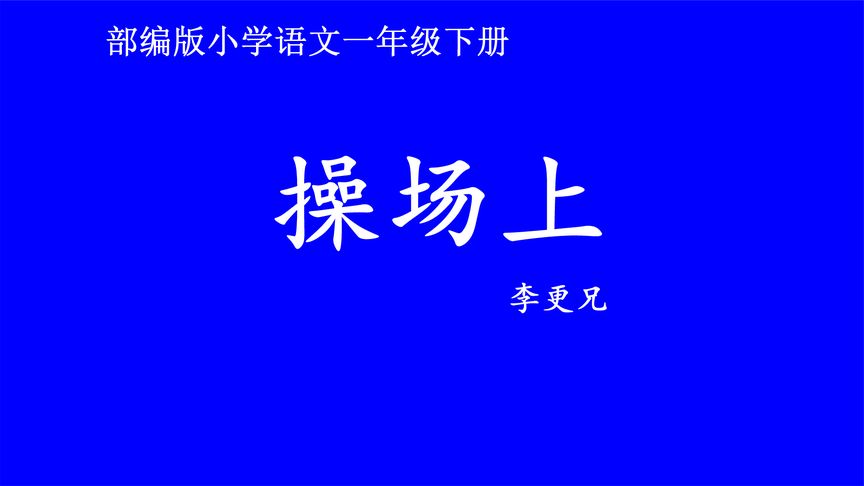 部编版小学语文一年级下册

操场上

李更兄